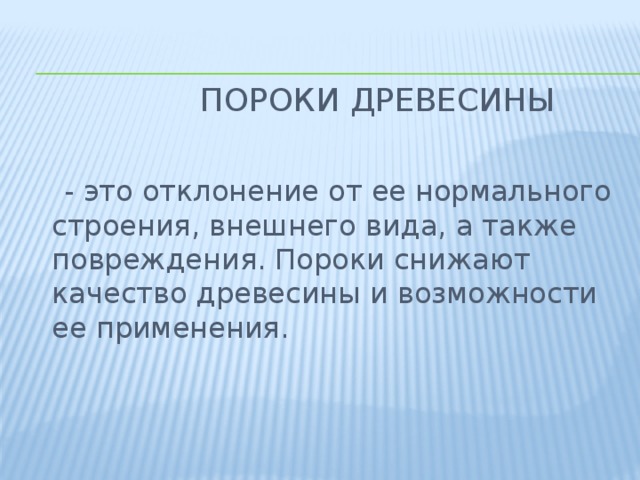 ПОРОКИ ДРЕВЕСИНЫ

- это отклонение от ее нормального строения, внешнего вида, а также повреждения. Пороки снижают качество древесины и возможности ее применения.